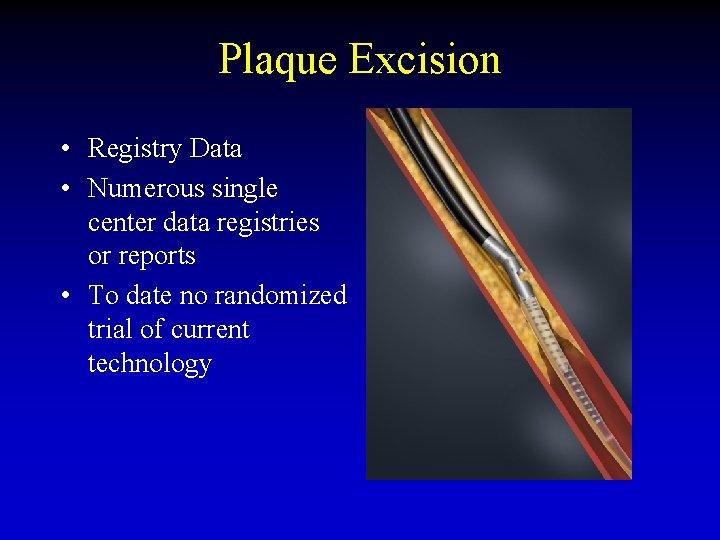 Plaque Excision

• Registry Data
• Numerous single center data registries or reports
• To date no randomized trial of current technology